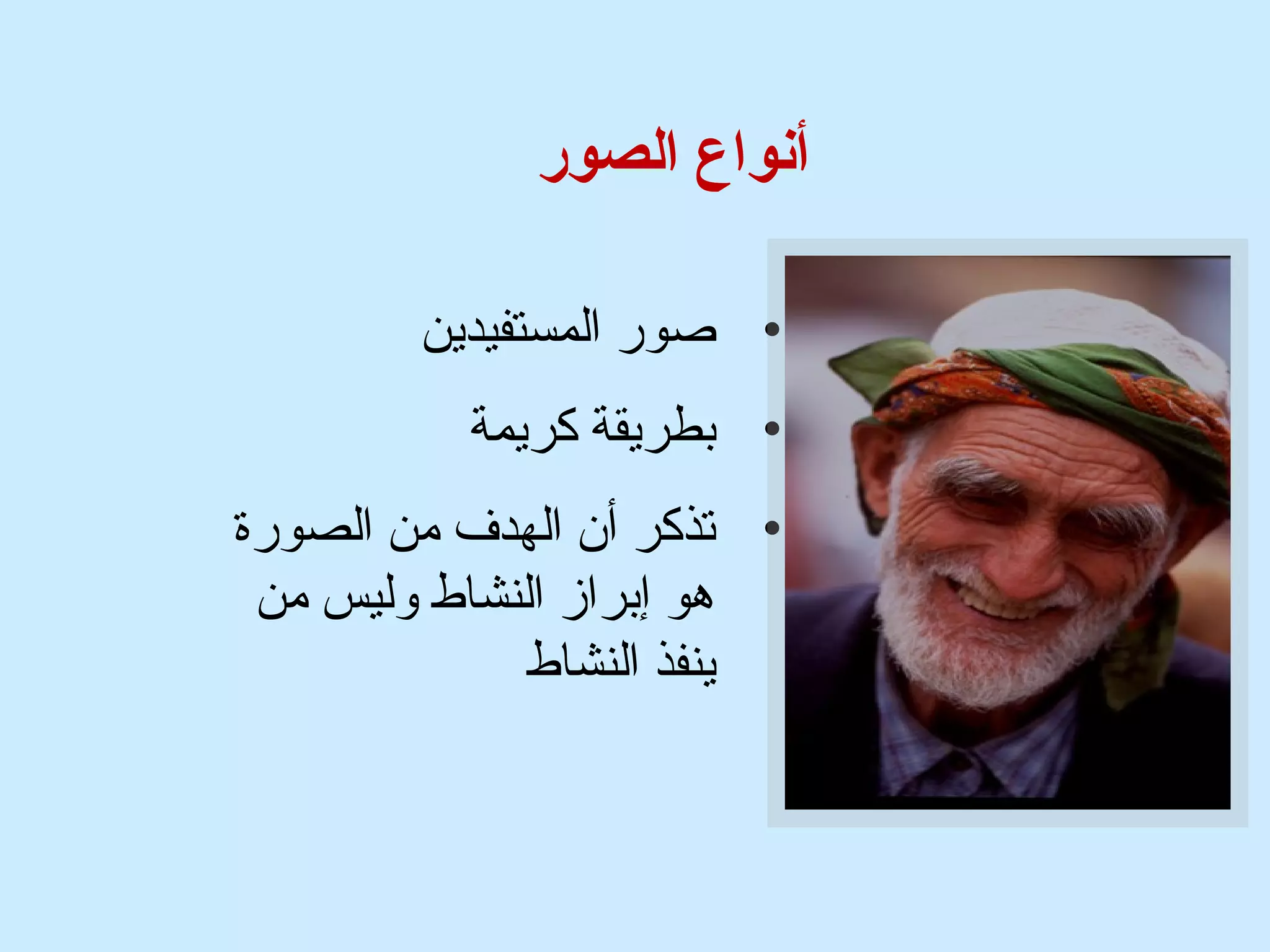 أنواع الصور

• صور المستفيدين

• بطريقة كريمة

• تذكر أن الهدف من الصورة هو إبراز النشاط وليس من ينفذ النشاط